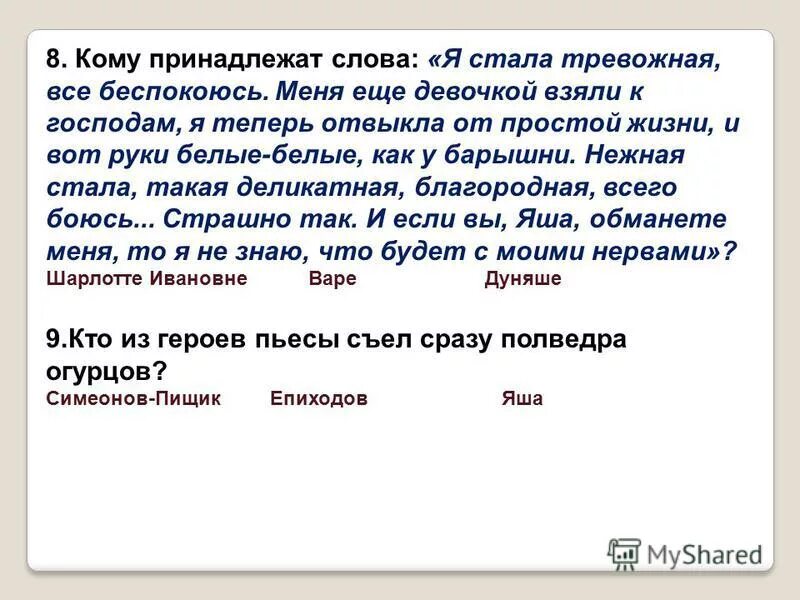 8. Кому принадлежат слова: «Я стала тревожная, все беспокоюсь. Меня еще девочкой взяли к господам, я теперь отвыкла от простой жизни, и вот руки белые-белые, как у барышни. Нежная стала, такая деликатная, благородная, всего боюсь... Страшно так. И если вы, Яша, обманете меня, то я не знаю, что будет с моими нервами»?

Шарлотте Ивановне	Варе	Дуняше

9.Кто из героев пьесы съел сразу полведра огурцов?

Симеонов-Пищик	Епиходов	Яша

MyShared